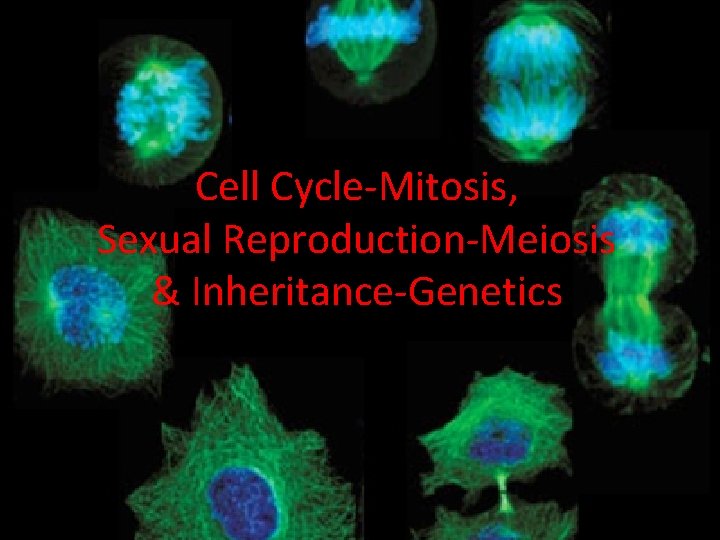 Cell Cycle-Mitosis,
Sexual Reproduction-Meiosis
& Inheritance-Genetics